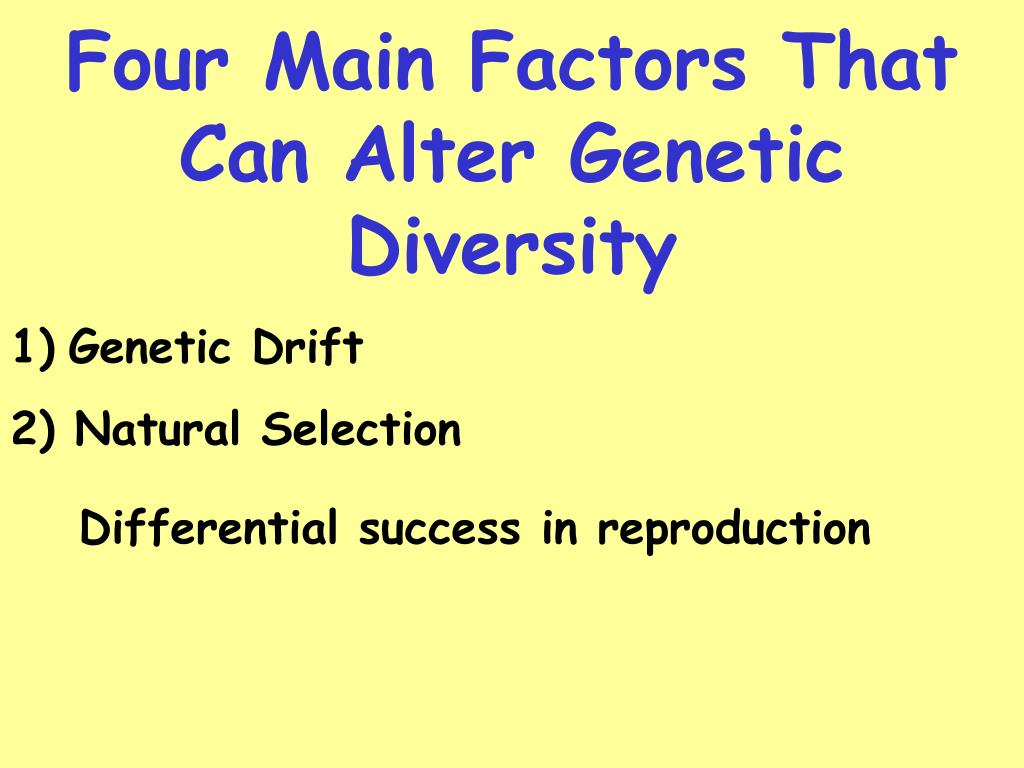 Four Main Factors That Can Alter Genetic Diversity

1) Genetic Drift

2) Natural Selection

Differential success in reproduction